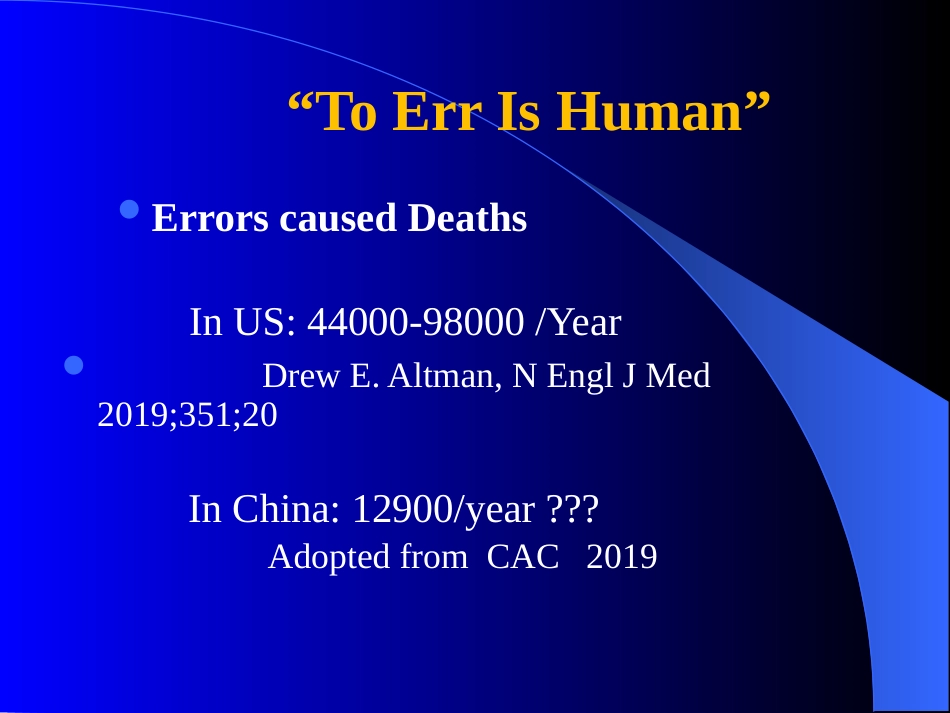 "To Err Is Human"

• Errors caused Deaths

In US: 44000-98000 /Year

• Drew E. Altman, N Engl J Med 2019;351;20

In China: 12900/year ???

Adopted from CAC 2019